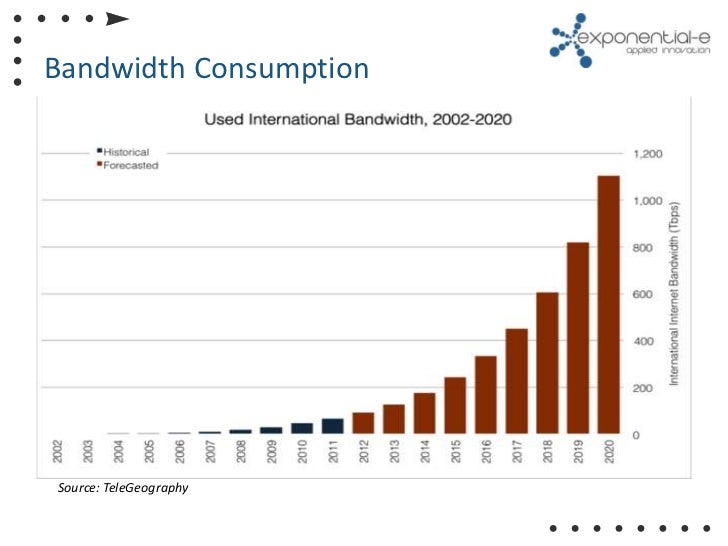 exponential-e
applied innovation

Bandwidth Consumption

Used International Bandwidth, 2002-2020

Historical
Forecasted

1,200
1,000
800
600
400
200
0

International Internet Bandwidth (Tbps)

2002
2003
2004
2005
2006
2007
2008
2009
2010
2011
2012
2013
2014
2015
2016
2017
2018
2019
2020

Source: TeleGeography